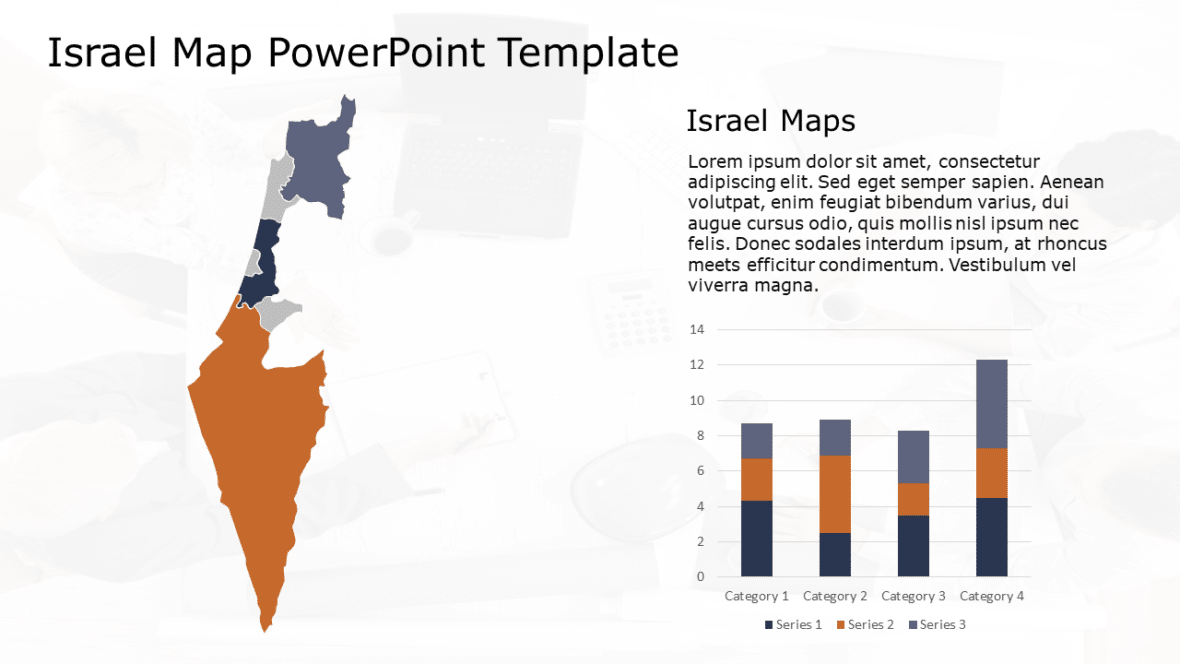 Israel Map PowerPoint Template

Israel Maps

Lorem ipsum dolor sit amet, consectetur adipiscing elit. Sed eget semper sapien. Aenean volutpat, enim feugiat bibendum varius, dui augue cursus odio, quis mollis nisl ipsum nec felis. Donec sodales interdum ipsum, at rhoncus meets efficitur condimentum. Vestibulum vel viverra magna.

14
12
10
8
6
4
2
0

Category 1 Category 2 Category 3 Category 4

Series 1 Series 2 Series 3